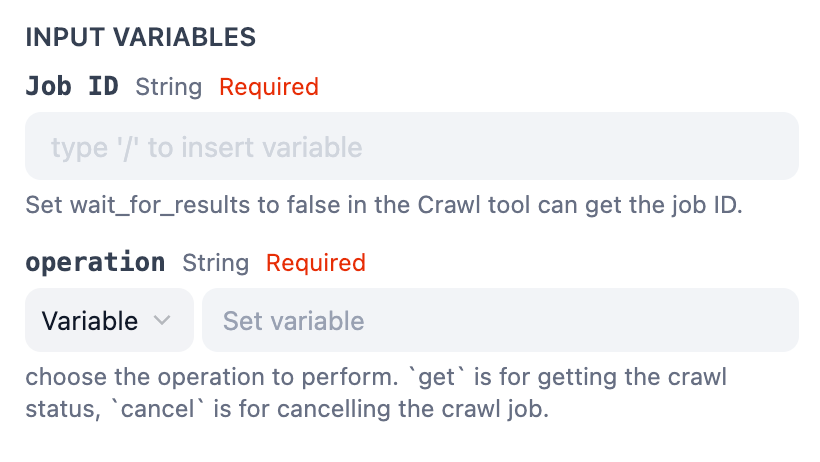 INPUT VARIABLES

Job ID String Required

type '/' to insert variable

Set wait_for_results to false in the Crawl tool can get the job ID.

operation String Required

Variable

Set variable

choose the operation to perform. `get` is for getting the crawl status, `cancel` is for cancelling the crawl job.